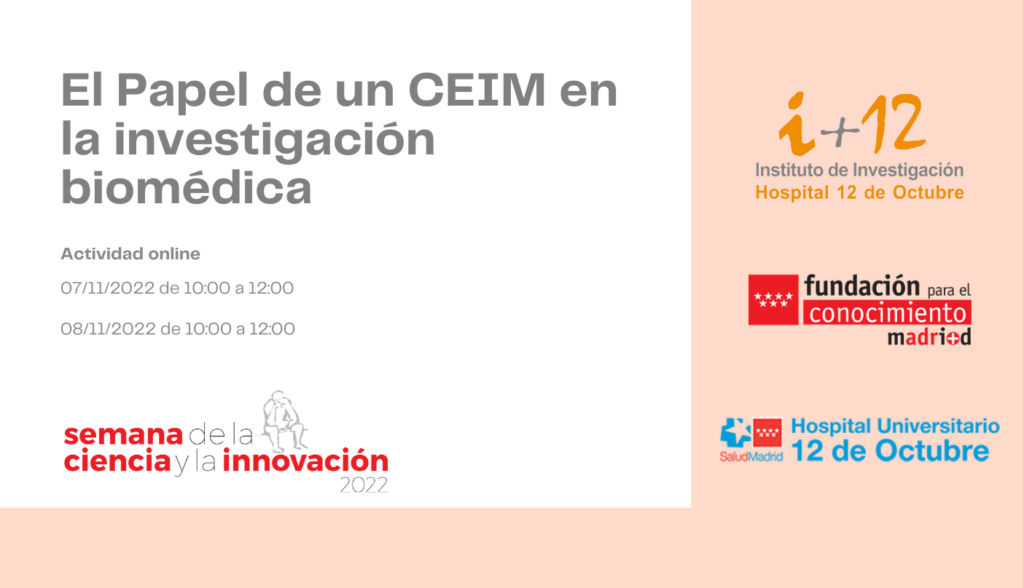 El Papel de un CEIM en la investigación biomédica

Actividad online

07/11/2022 de 10:00 a 12:00

08/11/2022 de 10:00 a 12:00

semana de la ciencia y la innovación 2022

i+12
Instituto de Investigación
Hospital 12 de Octubre

fundación para el conocimiento madri+d

SaludMadrid
Hospital Universitario
12 de Octubre